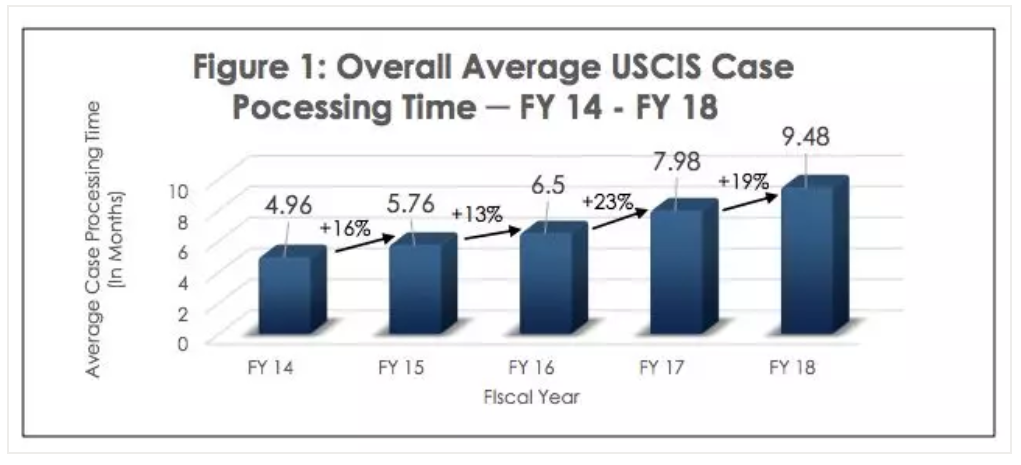 Figure 1: Overall Average USCIS Case Pocessing Time — FY 14 - FY 18

Average Case Processing Time (In Months)

10
8
6
4
2
0

4.96
+16%
5.76
+13%
6.5
+23%
7.98
+19%
9.48

FY 14
FY 15
FY 16
FY 17
FY 18

Fiscal Year